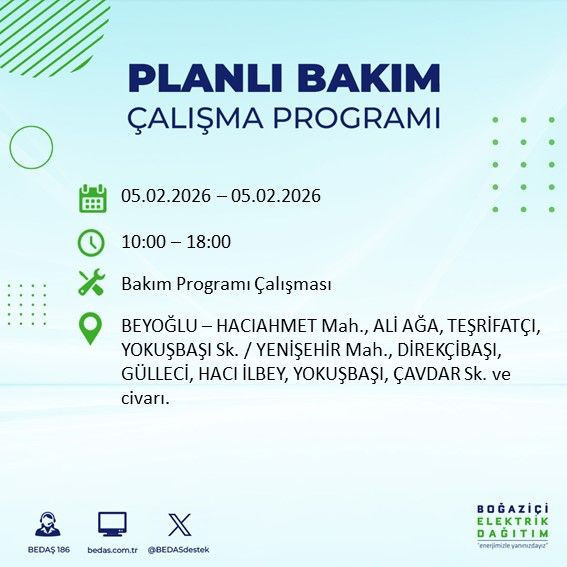 PLANLI BAKIM
ÇALIŞMA PROGRAMI

05.02.2026 – 05.02.2026

10:00 – 18:00

Bakım Programı Çalışması

BEYOĞLU – HACIAHMET Mah., ALİ AĞA, TEŞRİFATÇI, YOKUŞBAŞI Sk. / YENİŞEHİR Mah., DİREKÇİBAŞI, GÜLLECİ, HACI İLBEY, YOKUŞBAŞI, ÇAVDAR Sk. ve civarı.

BEDAŞ 186
bedas.com.tr
@BEDASdestek

BOĞAZİÇİ
ELEKTRİK
DAĞITIM
"enerjimizle yanınızdayız"